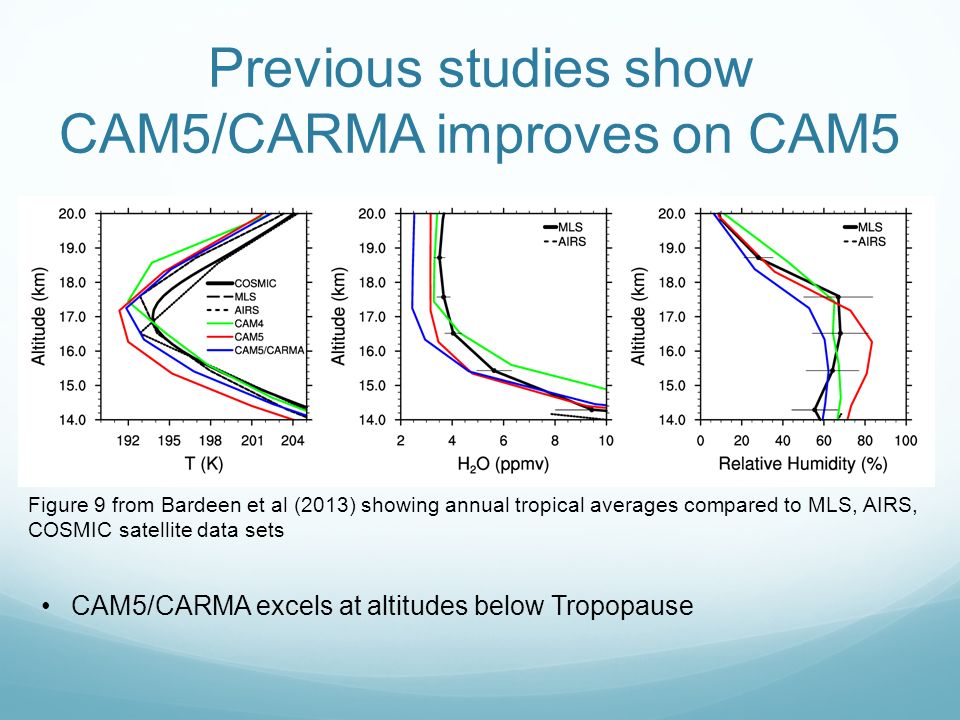 Previous studies show CAM5/CARMA improves on CAM5

20.0
19.0
18.0
17.0
16.0
15.0
14.0
Altitude (km)
COSMIC
MLS
AIRS
CAM4
CAM5
CAM5/CARMA
192
195
198
201
204
T (K)

20.0
19.0
18.0
17.0
16.0
15.0
14.0
Altitude (km)
MLS
AIRS
2
4
6
8
10
$H_2O$ (ppmv)

20.0
19.0
18.0
17.0
16.0
15.0
14.0
Altitude (km)
MLS
AIRS
0
20
40
60
80
100
Relative Humidity (%)

Figure 9 from Bardeen et al (2013) showing annual tropical averages compared to MLS, AIRS, COSMIC satellite data sets

• CAM5/CARMA excels at altitudes below Tropopause